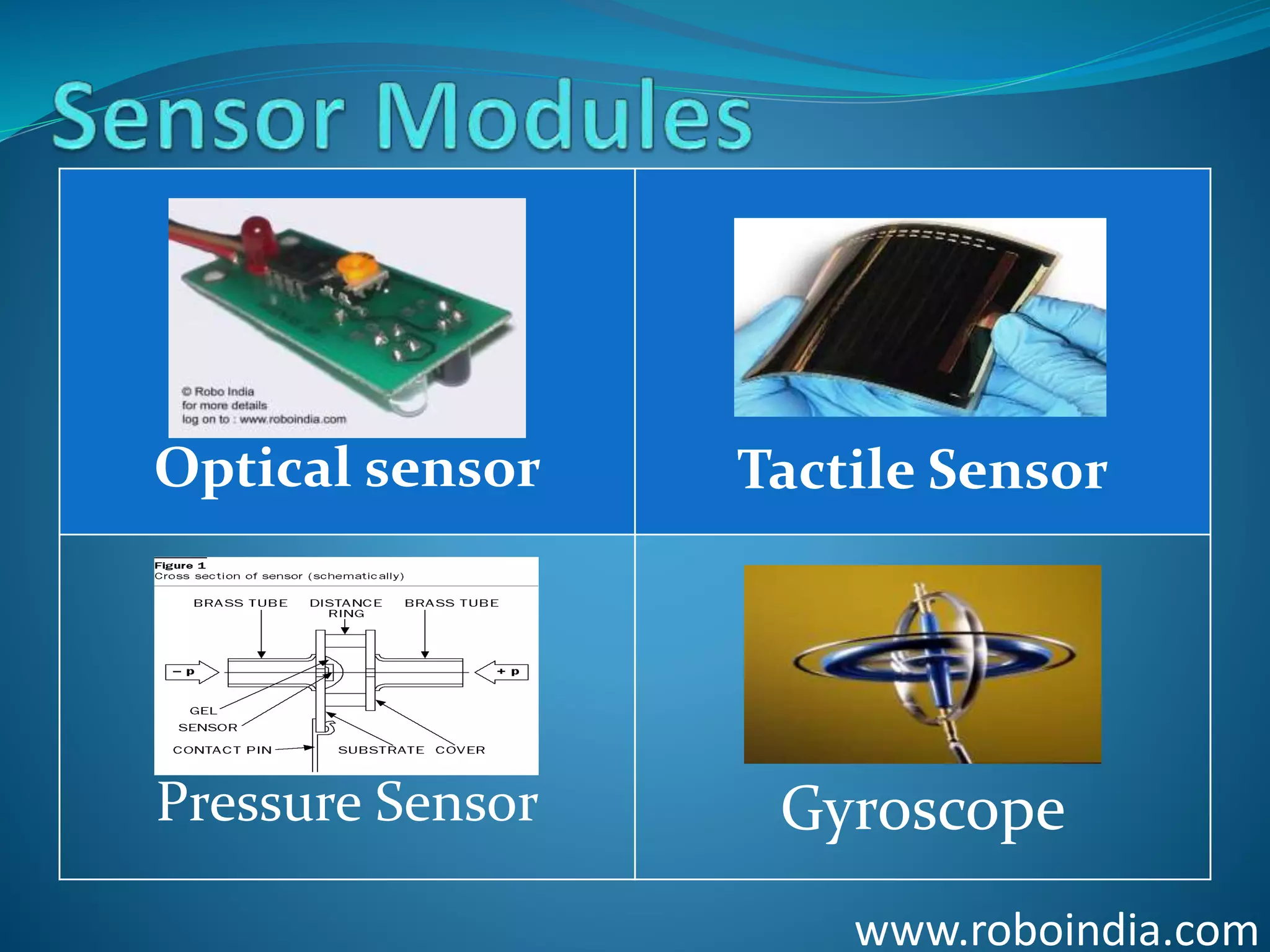 Sensor Modules

© Robo India
for more details
log on to : www.roboindia.com

Optical sensor

Tactile Sensor

Figure 1
Cross section of sensor (schematically)

BRASS TUBE
DISTANCE RING
BRASS TUBE
− p
+ p
GEL
SENSOR
CONTACT PIN
SUBSTRATE
COVER

Pressure Sensor

Gyroscope

www.roboindia.com